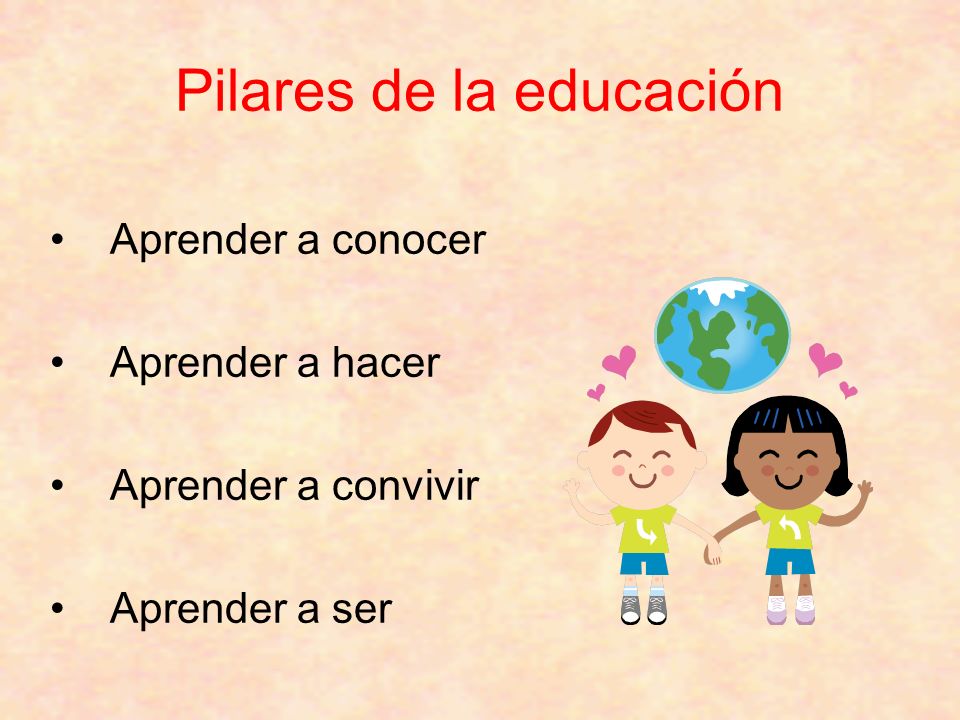 Pilares de la educación

• Aprender a conocer

• Aprender a hacer

• Aprender a convivir

• Aprender a ser